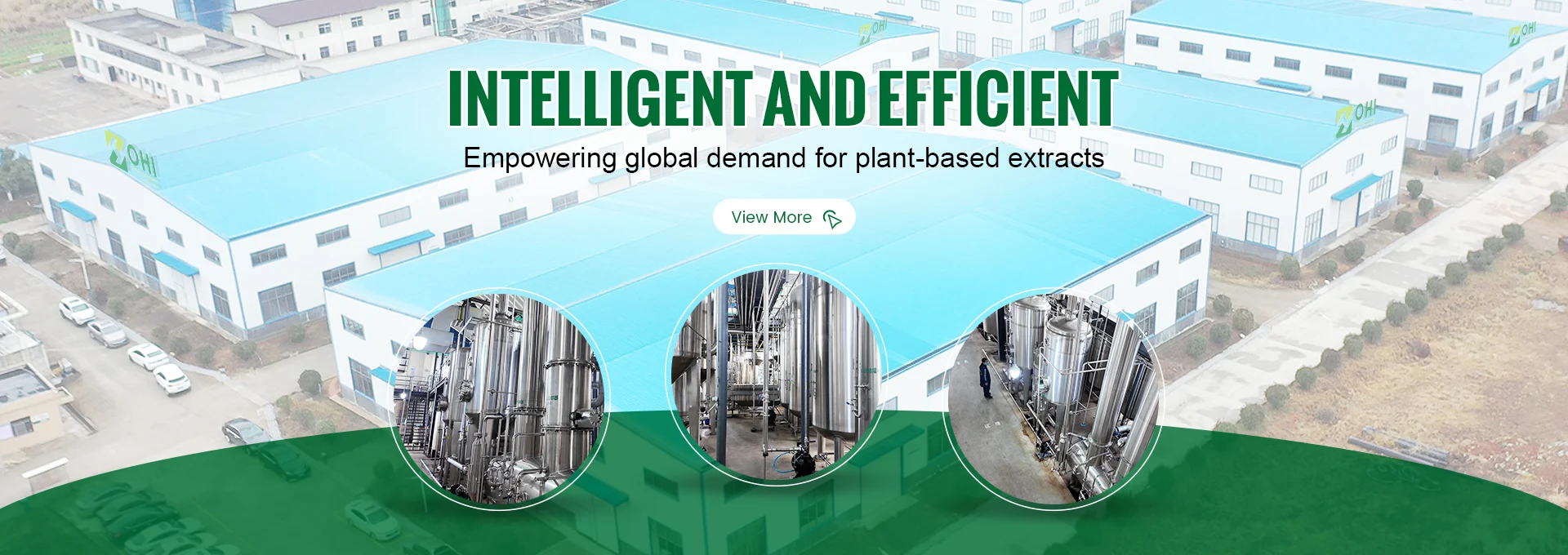 ZOHI

ZOHI

ZOHI

ZOHI

INTELLIGENT AND EFFICIENT

Empowering global demand for plant-based extracts

View More